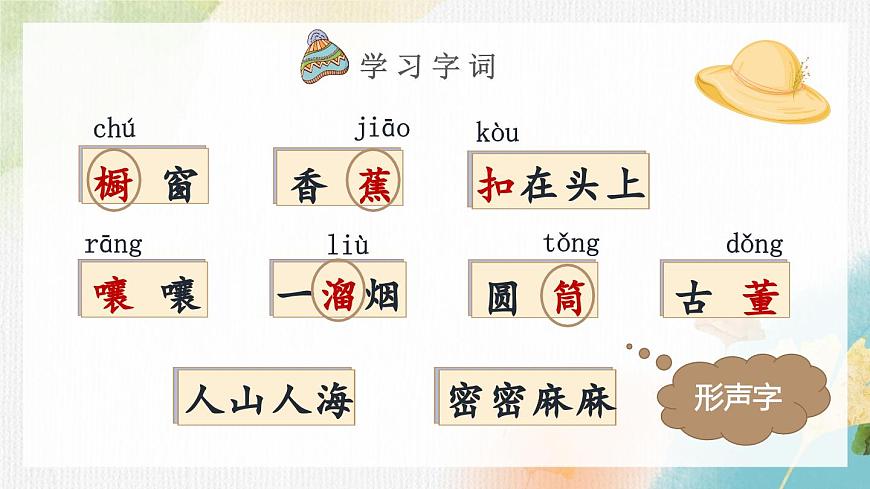 学习字词

chú
橱窗

jiāo
香蕉

kòu
扣在头上

rāng
嚷嚷

liù
一溜烟

tǒng
圆筒

dǒng
古董

人山人海

密密麻麻

形声字